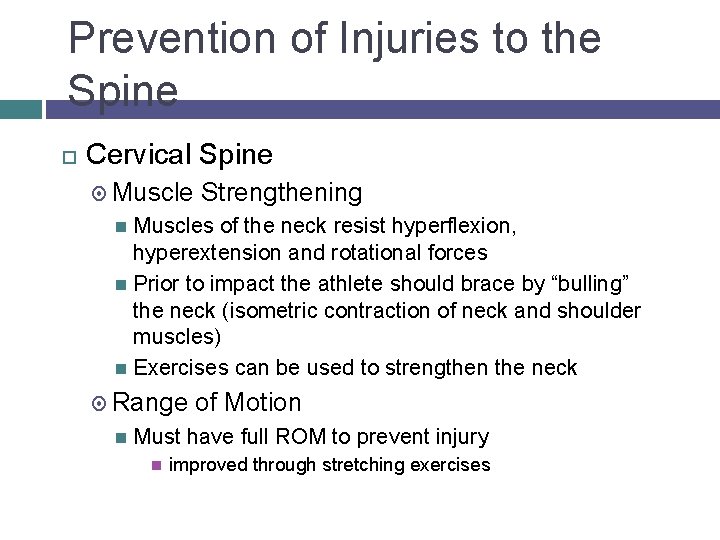 Prevention of Injuries to the Spine

Cervical Spine

Muscle Strengthening

Muscles of the neck resist hyperflexion, hyperextension and rotational forces

Prior to impact the athlete should brace by “bulling” the neck (isometric contraction of neck and shoulder muscles)

Exercises can be used to strengthen the neck

Range of Motion

Must have full ROM to prevent injury

improved through stretching exercises